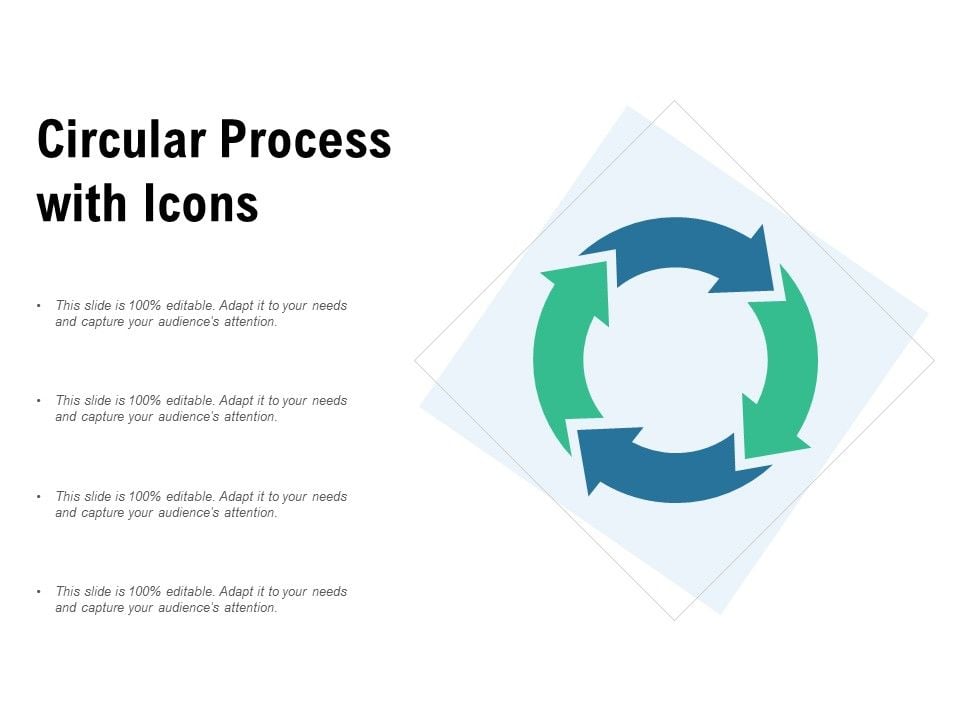 Circular Process with Icons

• This slide is 100% editable. Adapt it to your needs and capture your audience's attention.

• This slide is 100% editable. Adapt it to your needs and capture your audience's attention.

• This slide is 100% editable. Adapt it to your needs and capture your audience's attention.

• This slide is 100% editable. Adapt it to your needs and capture your audience's attention.